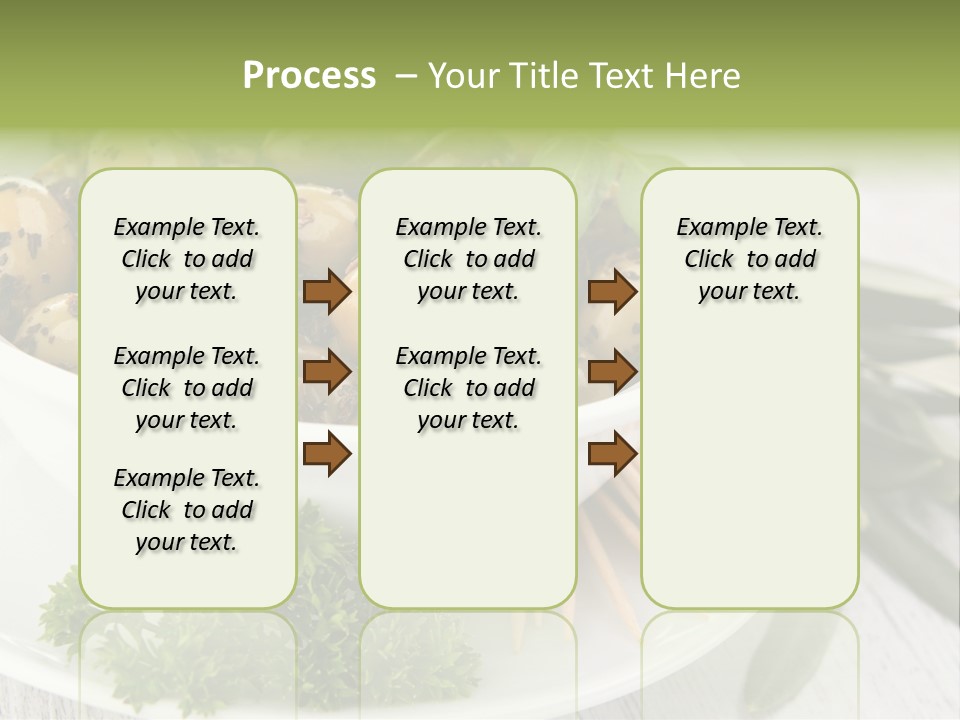 Process – Your Title Text Here

Example Text. Click to add your text.

Example Text. Click to add your text.

Example Text. Click to add your text.

Example Text. Click to add your text.

Example Text. Click to add your text.

Example Text. Click to add your text.